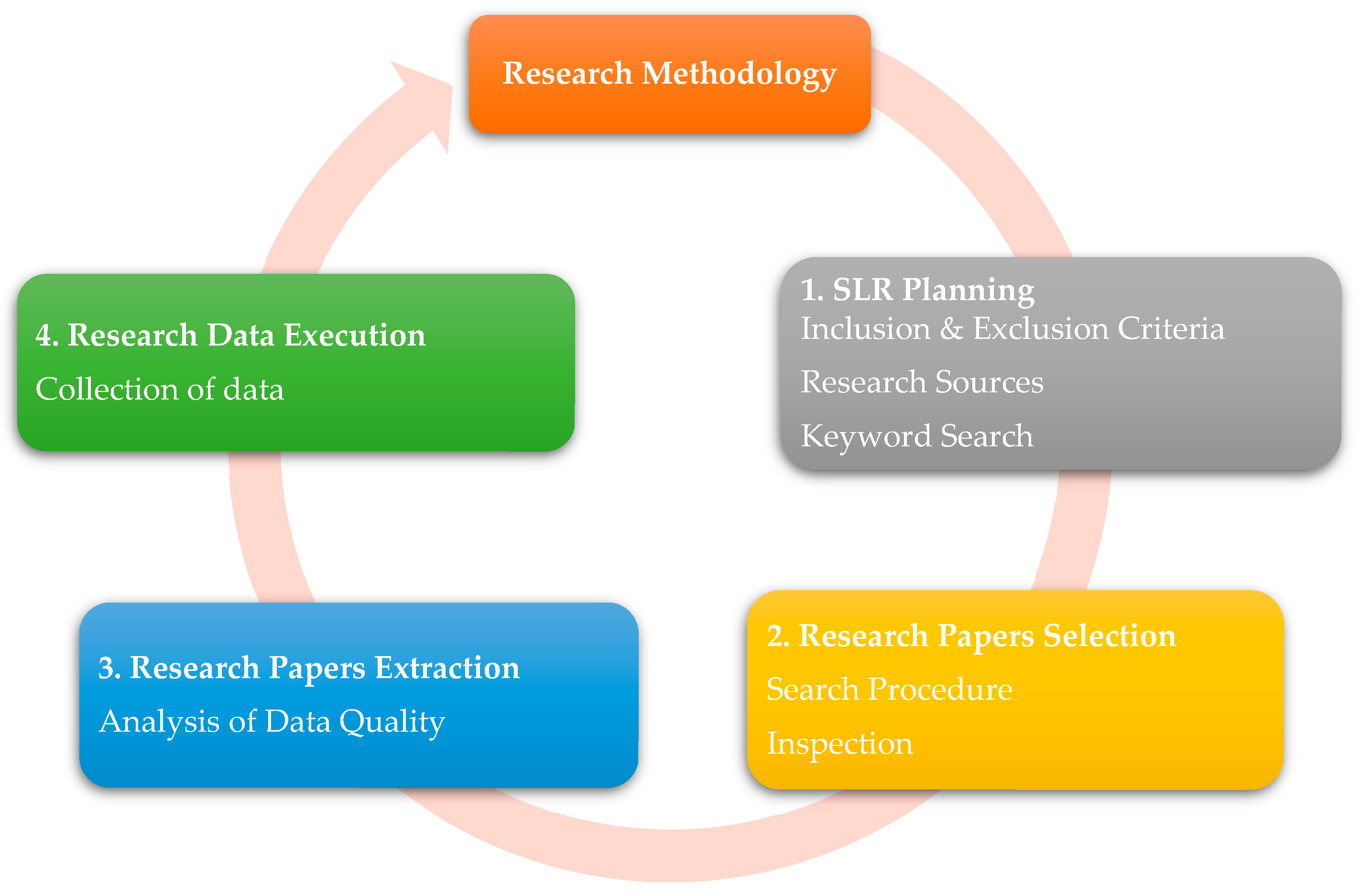 Research Methodology

1. SLR Planning
Inclusion & Exclusion Criteria
Research Sources
Keyword Search

2. Research Papers Selection
Search Procedure
Inspection

3. Research Papers Extraction
Analysis of Data Quality

4. Research Data Execution
Collection of data